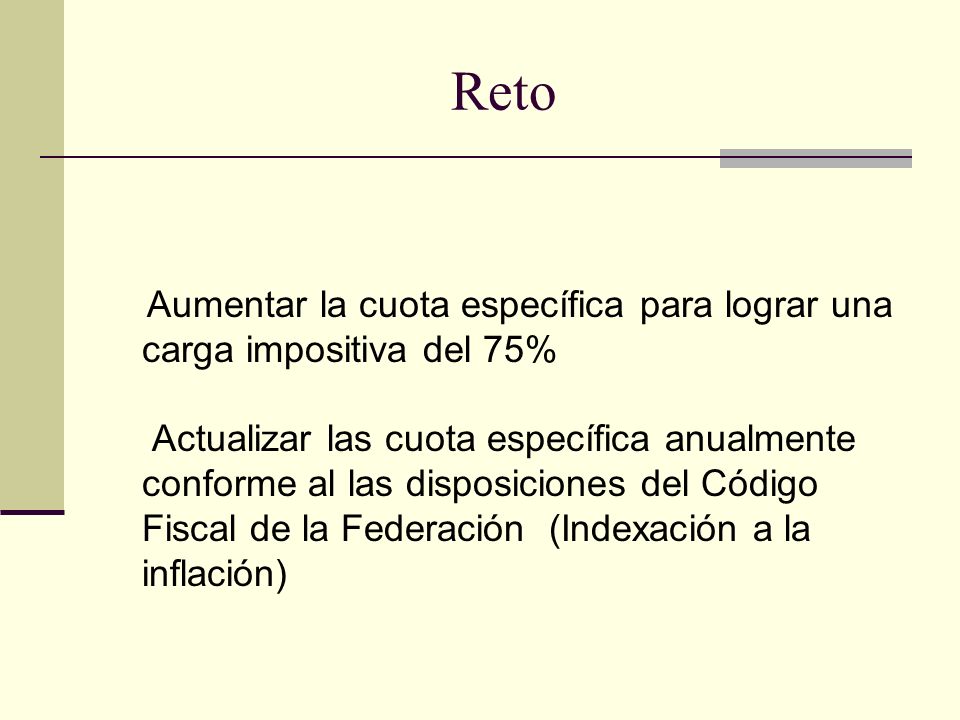 Reto

Aumentar la cuota específica para lograr una carga impositiva del 75%

Actualizar las cuota específica anualmente conforme al las disposiciones del Código Fiscal de la Federación (Indexación a la inflación)